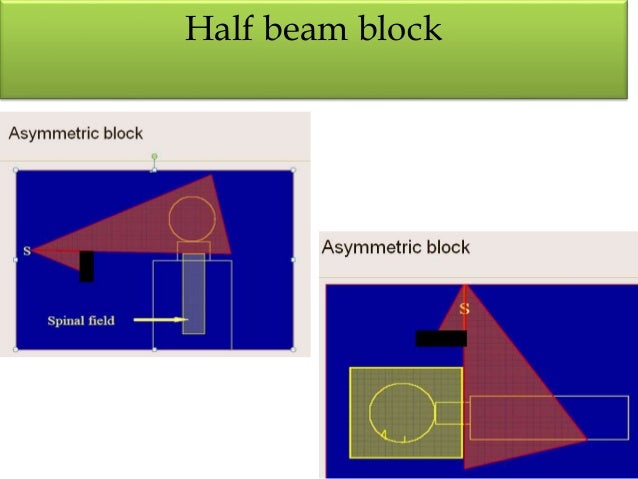 Half beam block

Asymmetric block

S

Spinal field

Asymmetric block

S